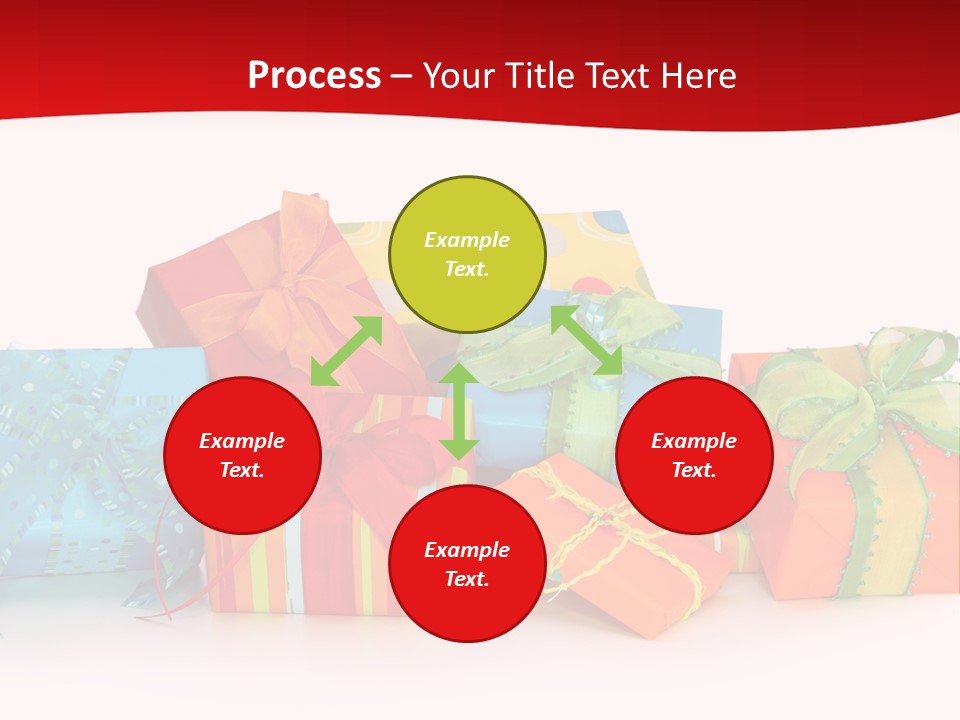 Process – Your Title Text Here

Example Text.

Example Text.

Example Text.

Example Text.